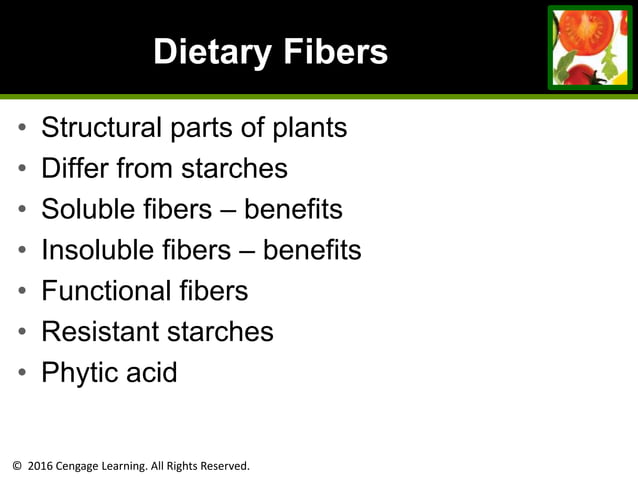 Dietary Fibers

• Structural parts of plants
• Differ from starches
• Soluble fibers – benefits
• Insoluble fibers – benefits
• Functional fibers
• Resistant starches
• Phytic acid

© 2016 Cengage Learning. All Rights Reserved.